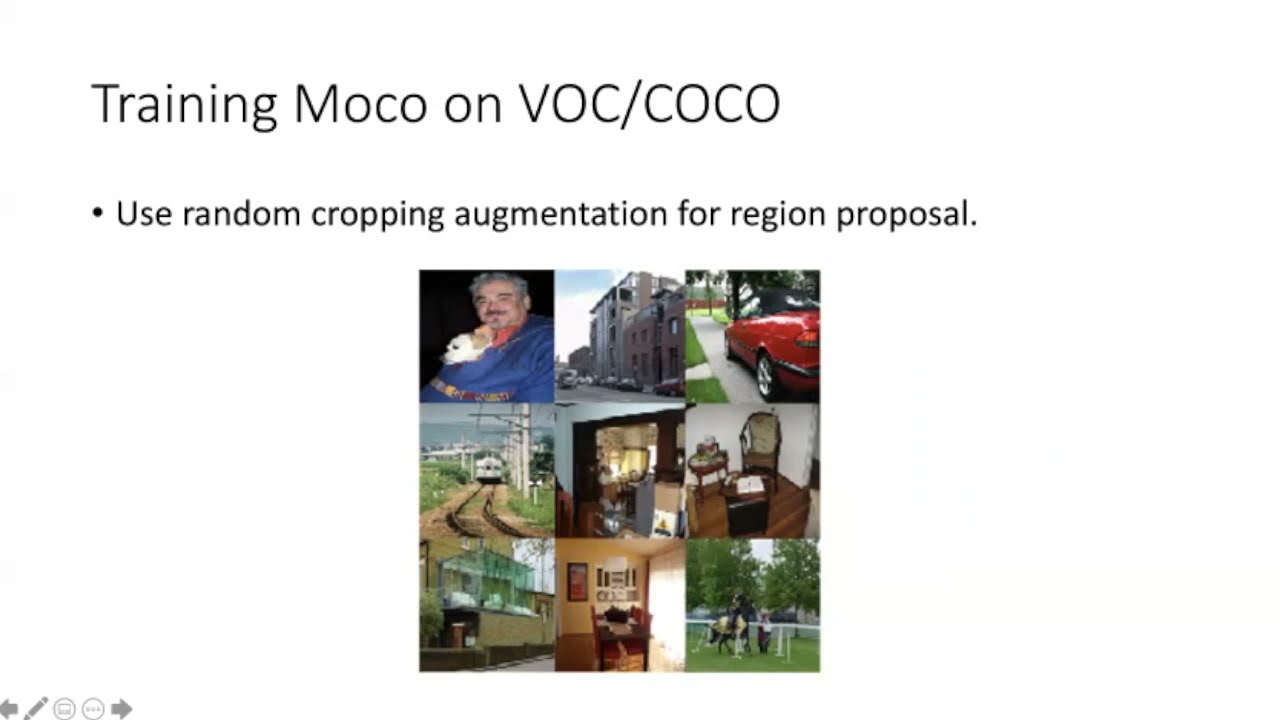 Training Moco on VOC/COCO

• Use random cropping augmentation for region proposal.